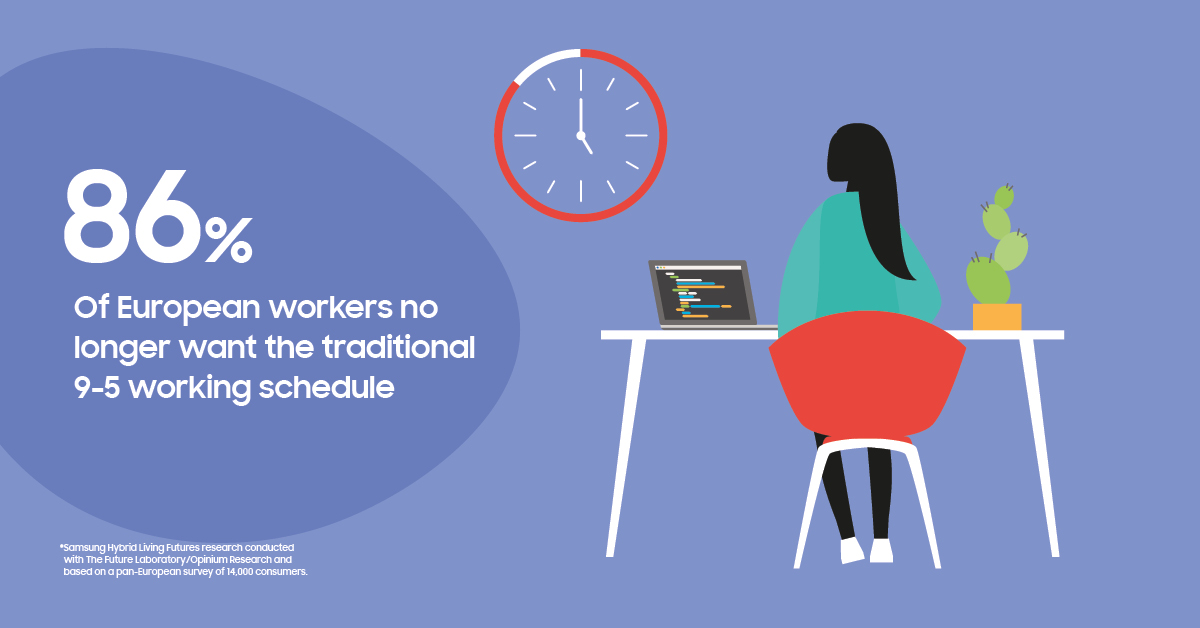 86%

Of European workers no longer want the traditional 9-5 working schedule

*Samsung Hybrid Living Futures research conducted with The Future Laboratory/Opinium Research and based on a pan-European survey of 14,000 consumers.